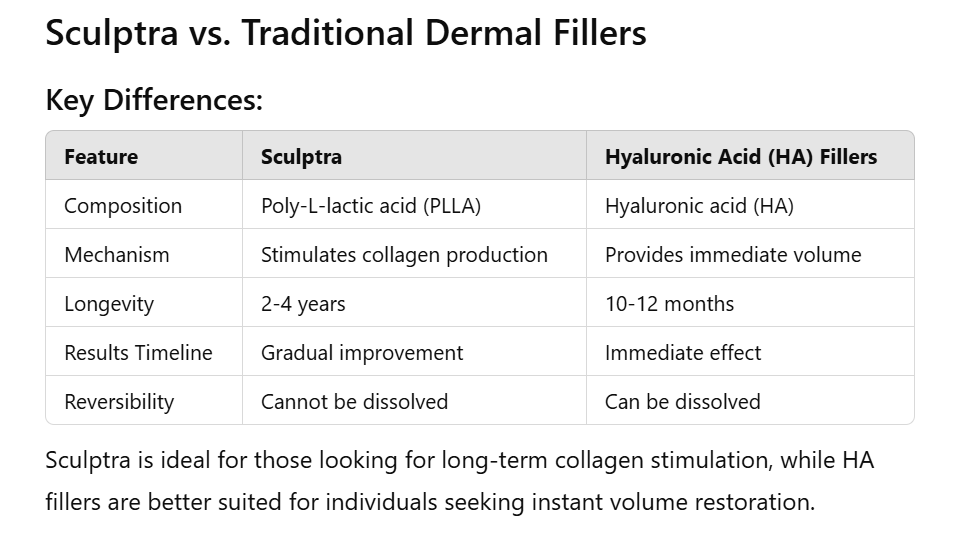 Sculptra vs. Traditional Dermal Fillers

Key Differences:

| Feature | Sculptra | Hyaluronic Acid (HA) Fillers |
|---|---|---|
| Composition | Poly-L-lactic acid (PLLA) | Hyaluronic acid (HA) |
| Mechanism | Stimulates collagen production | Provides immediate volume |
| Longevity | 2-4 years | 10-12 months |
| Results Timeline | Gradual improvement | Immediate effect |
| Reversibility | Cannot be dissolved | Can be dissolved |

Sculptra is ideal for those looking for long-term collagen stimulation, while HA fillers are better suited for individuals seeking instant volume restoration.